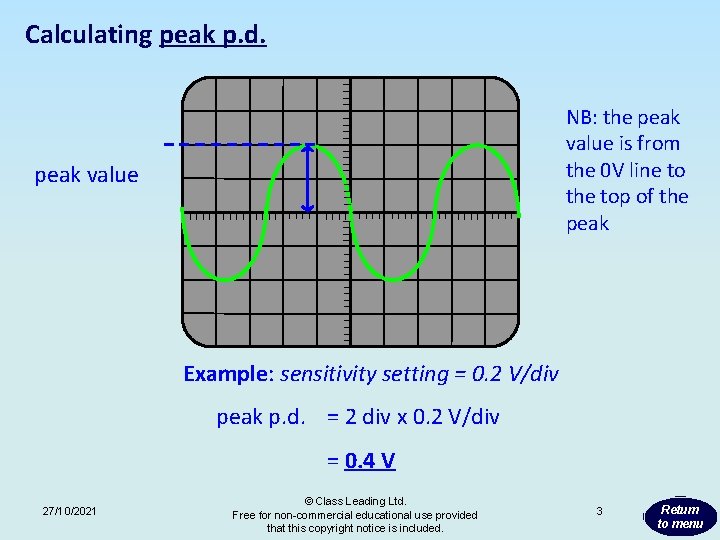 Calculating peak p.d.

peak value

NB: the peak value is from the 0V line to the top of the peak

Example: sensitivity setting = 0.2 V/div

peak p.d. = 2 div x 0.2 V/div

= 0.4 V

27/10/2021

© Class Leading Ltd.
Free for non-commercial educational use provided that this copyright notice is included.

3

Return to menu